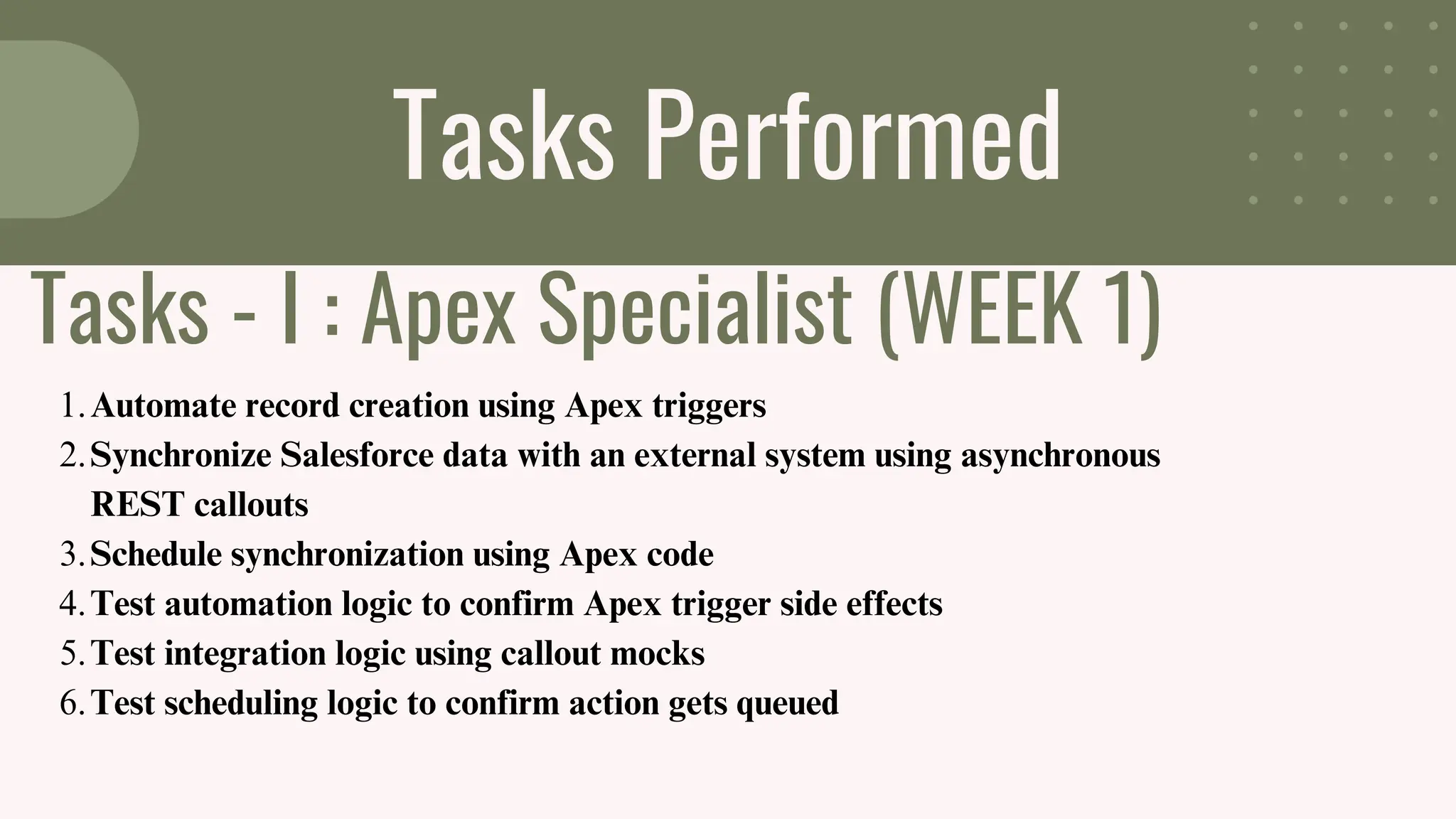 Tasks Performed

Tasks - I : Apex Specialist (WEEK 1)

1. Automate record creation using Apex triggers
2. Synchronize Salesforce data with an external system using asynchronous REST callouts
3. Schedule synchronization using Apex code
4. Test automation logic to confirm Apex trigger side effects
5. Test integration logic using callout mocks
6. Test scheduling logic to confirm action gets queued